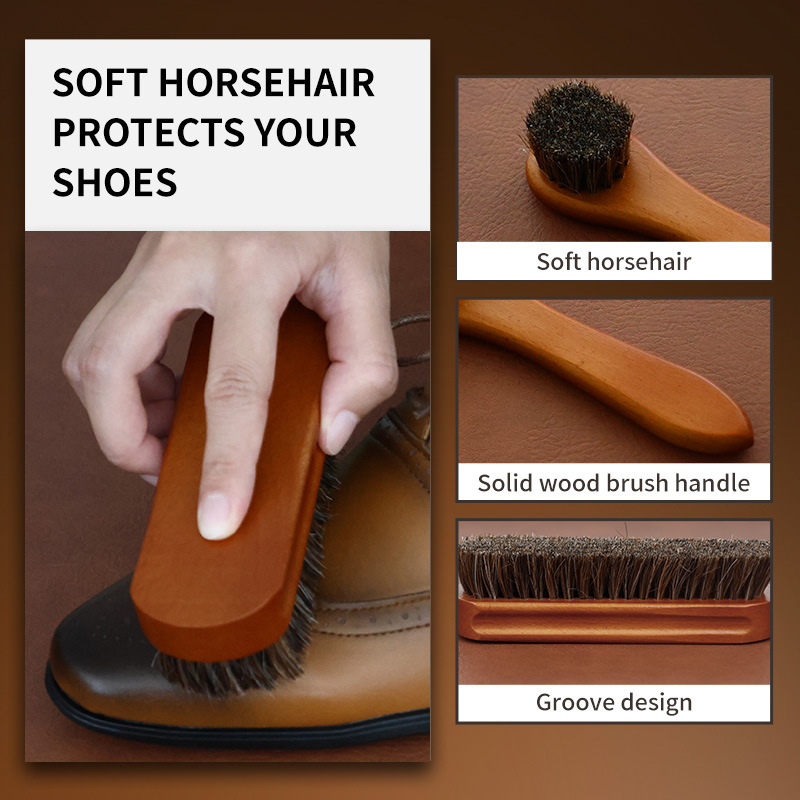 SOFT HORSEHAIR PROTECTS YOUR SHOES

Soft horsehair

Solid wood brush handle

Groove design